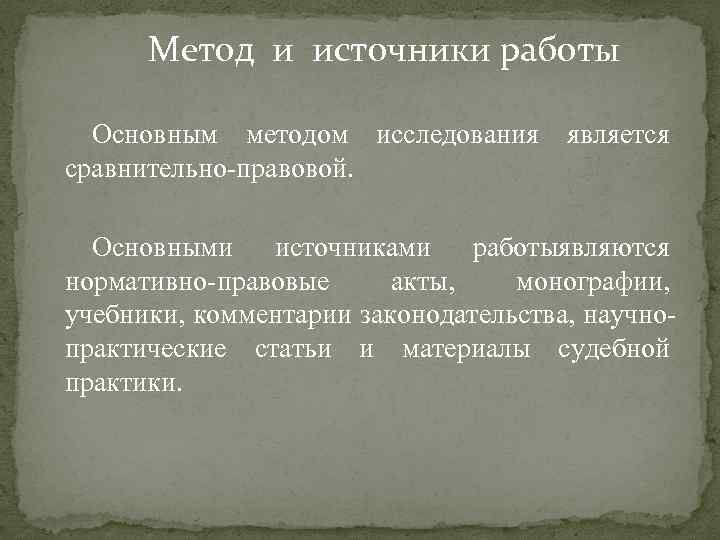 Метод и источники работы

Основным методом исследования является сравнительно-правовой.

Основными источниками работыявляются нормативно-правовые акты, монографии, учебники, комментарии законодательства, научно-практические статьи и материалы судебной практики.